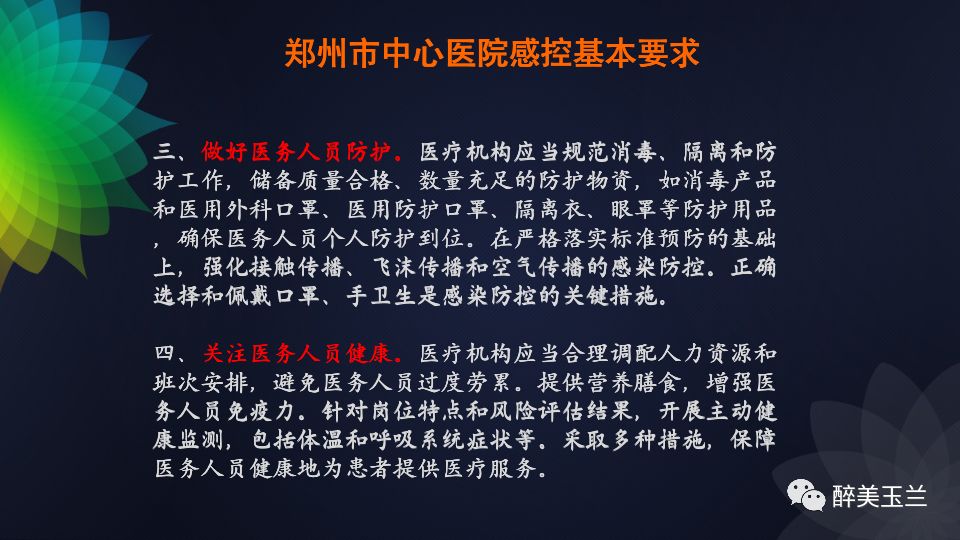 郑州市中心医院感控基本要求

三、做好医务人员防护。医疗机构应当规范消毒、隔离和防护工作，储备质量合格、数量充足的防护物资，如消毒产品和医用外科口罩、医用防护口罩、隔离衣、眼罩等防护用品，确保医务人员个人防护到位。在严格落实标准预防的基础上，强化接触传播、飞沫传播和空气传播的感染防控。正确选择和佩戴口罩、手卫生是感染防控的关键措施。

四、关注医务人员健康。医疗机构应当合理调配人力资源和班次安排，避免医务人员过度劳累。提供营养膳食，增强医务人员免疫力。针对岗位特点和风险评估结果，开展主动健康监测，包括体温和呼吸系统症状等。采取多种措施，保障医务人员健康地为患者提供医疗服务。

醉美玉兰